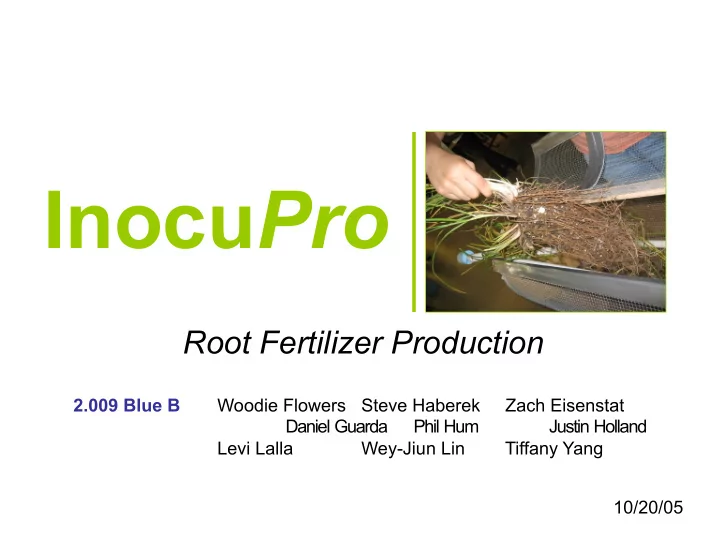 InocuPro

Root Fertilizer Production

2.009 Blue B

Woodie Flowers Steve Haberek Zach Eisenstat
Daniel Guarda Phil Hum Justin Holland
Levi Lalla Wey-Jiun Lin Tiffany Yang

10/20/05